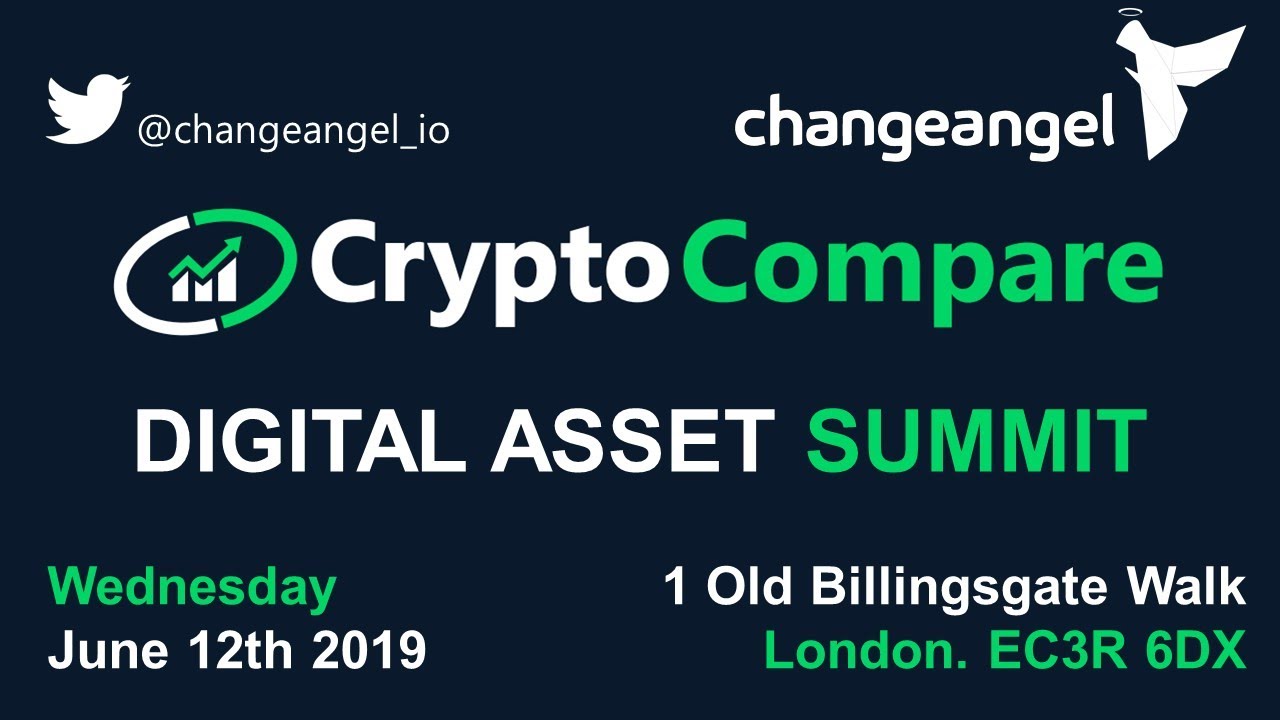 @changeangel_io

changeangel

CryptoCompare

DIGITAL ASSET SUMMIT

Wednesday
June 12th 2019

1 Old Billingsgate Walk
London. EC3R 6DX